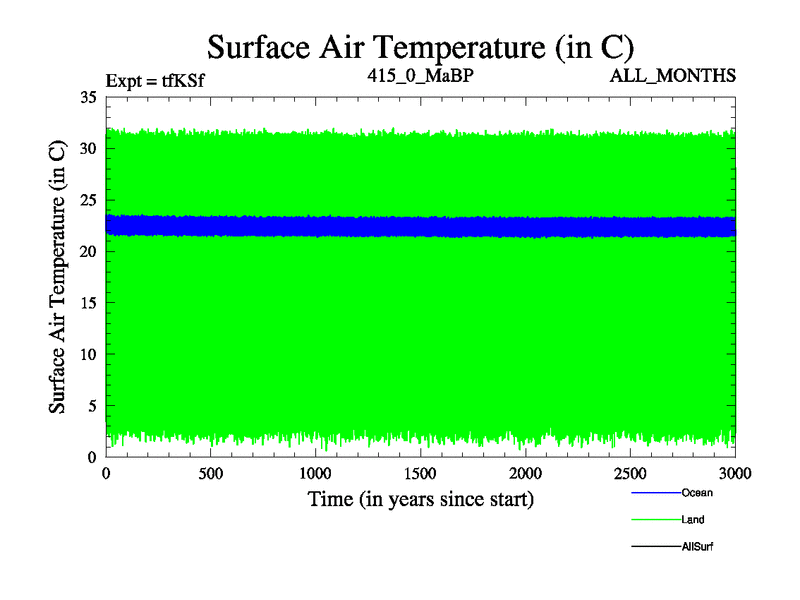 Surface Air Temperature (in C)

Expt = tfKSf

415_0_MaBP

ALL_MONTHS

Surface Air Temperature (in C)

35
30
25
20
15
10
5
0

0
500
1000
1500
2000
2500
3000

Time (in years since start)

Ocean
Land
AllSurf